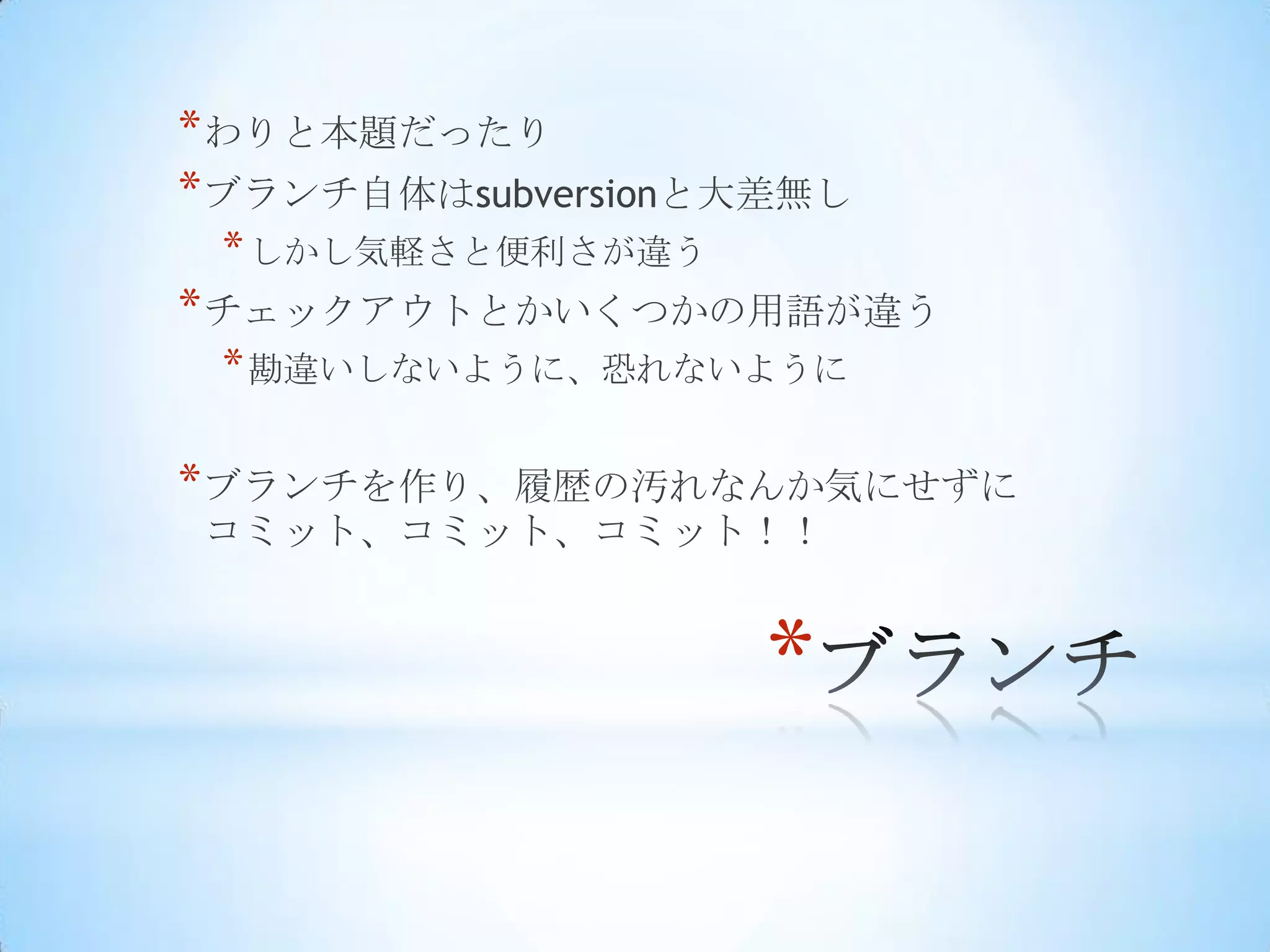 *わりと本題だったり

*ブランチ自体はsubversionと大差無し

*しかし気軽さと便利さが違う

*チェックアウトとかいくつかの用語が違う

*勘違いしないように、恐れないように

*ブランチを作り、履歴の汚れなんか気にせずにコミット、コミット、コミット！！

*ブランチ